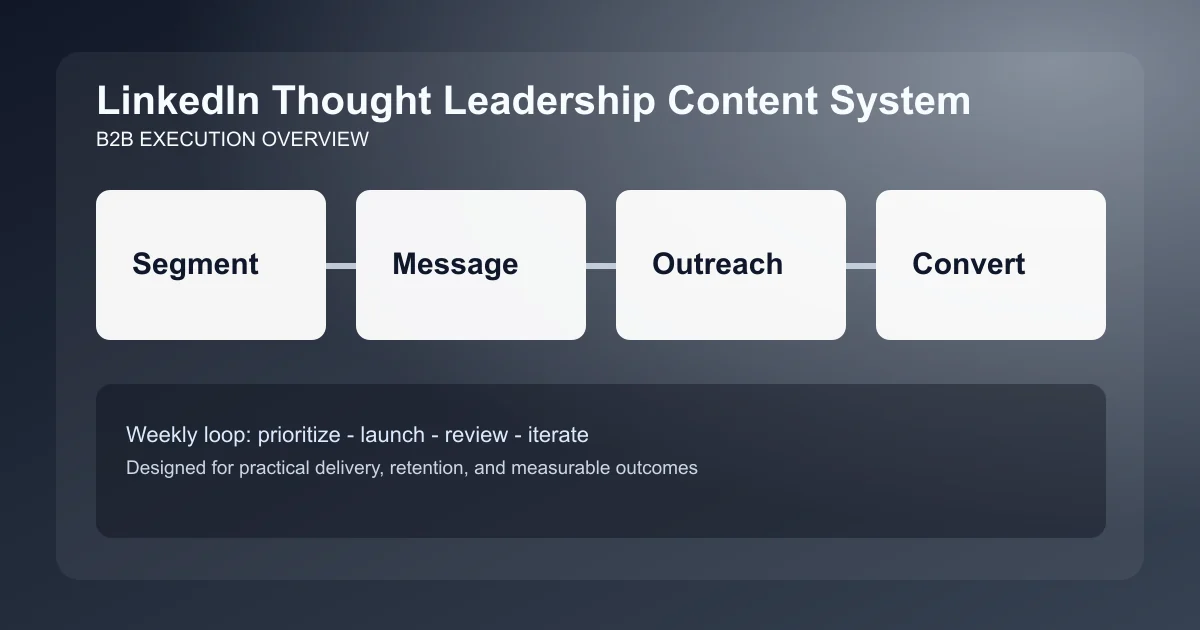 LinkedIn Thought Leadership Content System
B2B EXECUTION OVERVIEW

Segment

Message

Outreach

Convert

Weekly loop: prioritize - launch - review - iterate

Designed for practical delivery, retention, and measurable outcomes